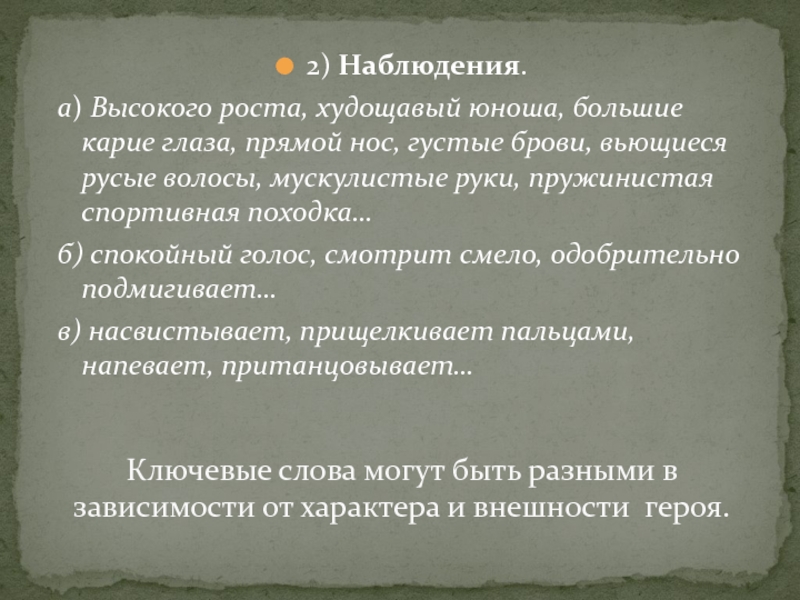 2) Наблюдения.

а) Высокого роста, худощавый юноша, большие карие глаза, прямой нос, густые брови, вьющиеся русые волосы, мускулистые руки, пружинистая спортивная походка…

б) спокойный голос, смотрит смело, одобрительно подмигивает…

в) насвистывает, прищелкивает пальцами, напевает, пританцовывает…

Ключевые слова могут быть разными в зависимости от характера и внешности героя.